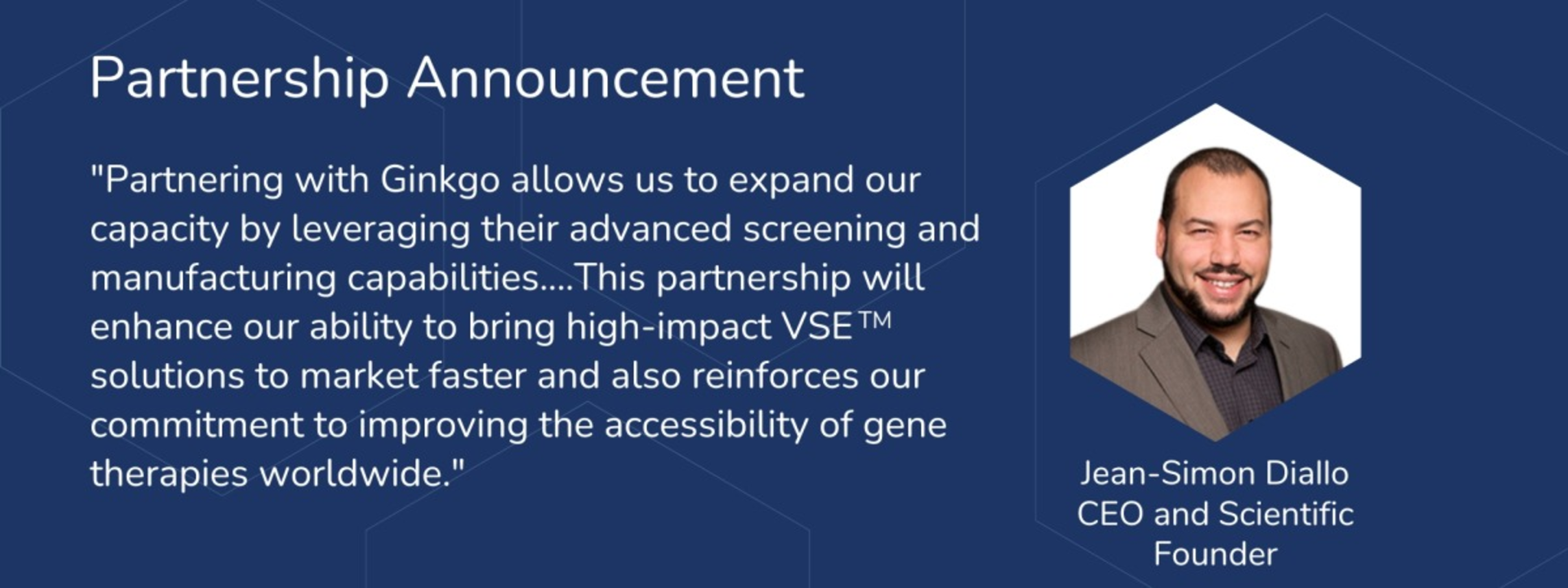 Partnership Announcement

"Partnering with Ginkgo allows us to expand our capacity by leveraging their advanced screening and manufacturing capabilities....This partnership will enhance our ability to bring high-impact VSE™ solutions to market faster and also reinforces our commitment to improving the accessibility of gene therapies worldwide."

Jean-Simon Diallo
CEO and Scientific Founder